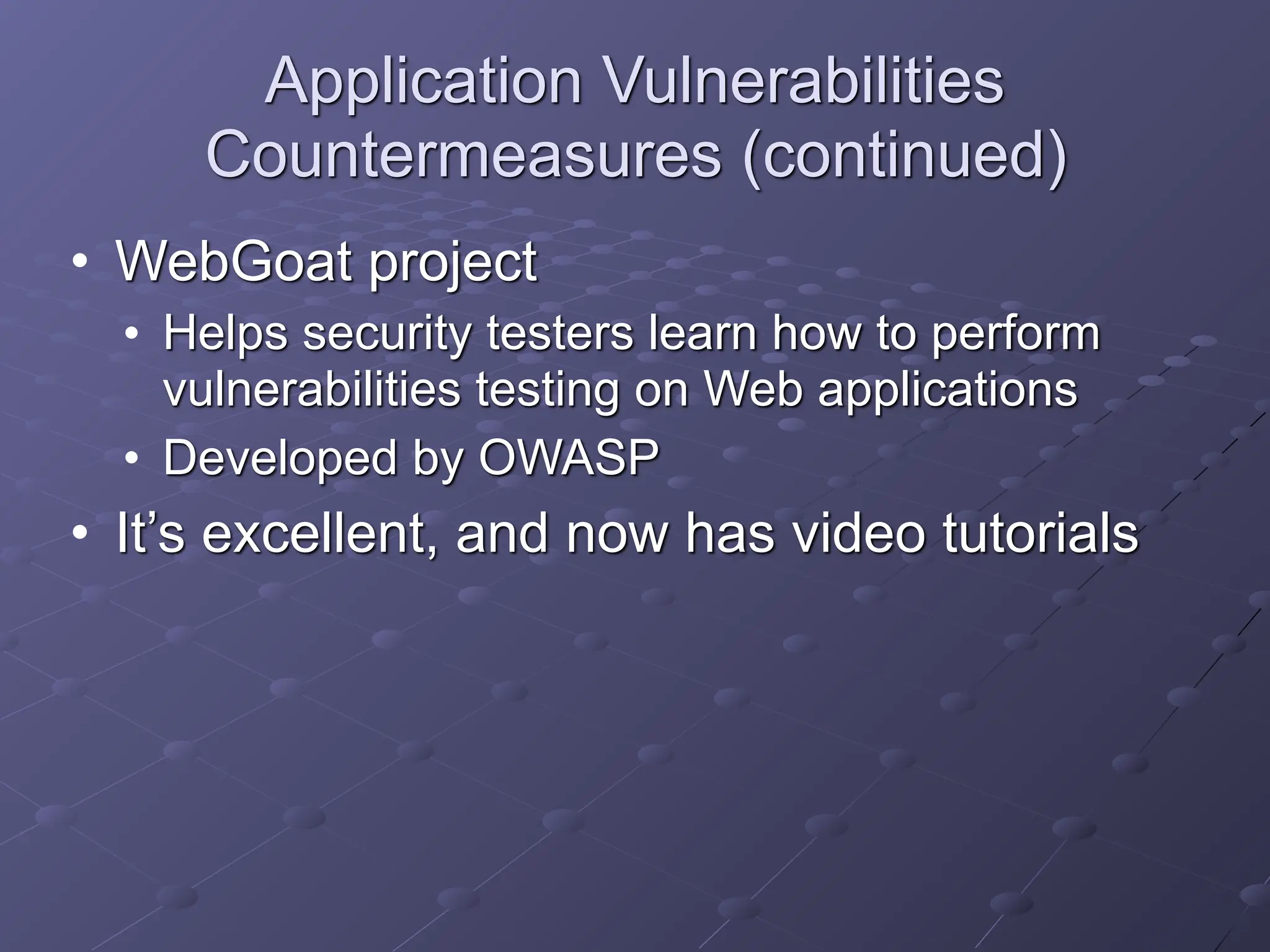 Application Vulnerabilities Countermeasures (continued)

• WebGoat project
  • Helps security testers learn how to perform vulnerabilities testing on Web applications
  • Developed by OWASP
• It’s excellent, and now has video tutorials